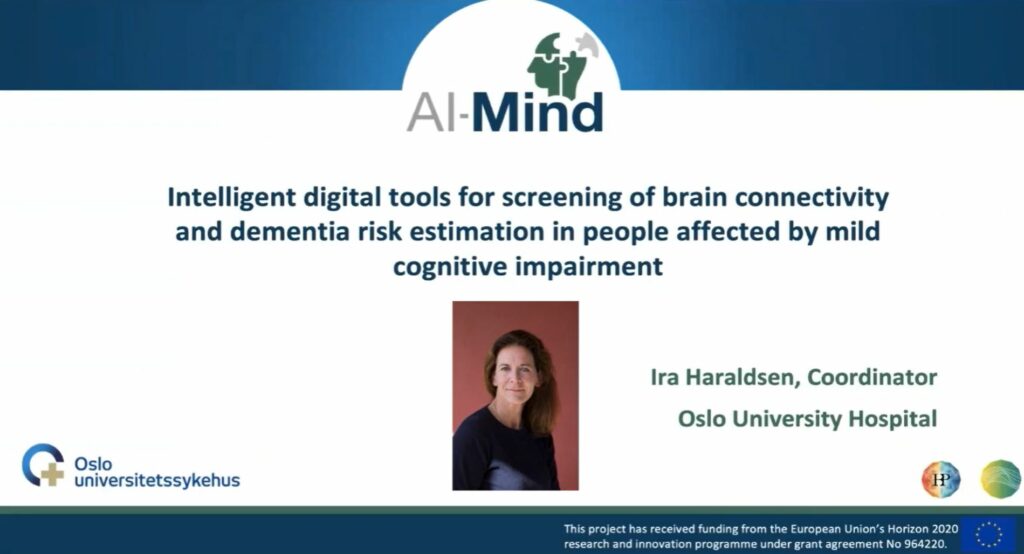 AI-Mind

Intelligent digital tools for screening of brain connectivity and dementia risk estimation in people affected by mild cognitive impairment

Ira Haraldsen, Coordinator

Oslo University Hospital

Oslo universitetssykehus

HP

This project has received funding from the European Union's Horizon 2020 research and innovation programme under grant agreement No 964220.